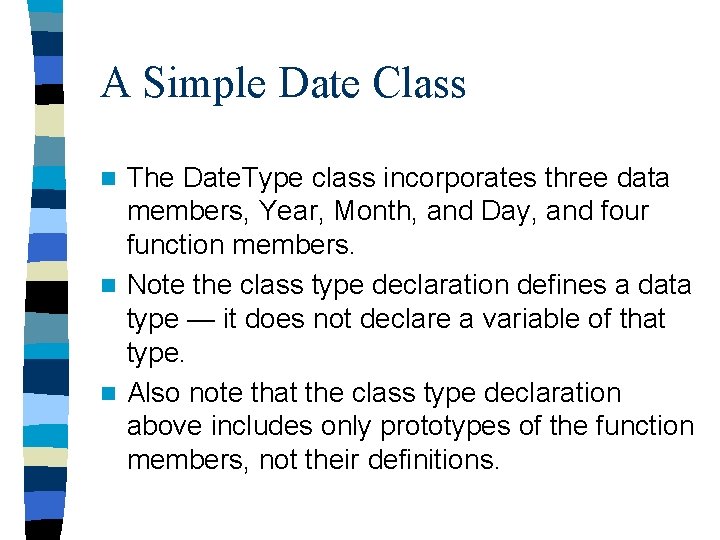 A Simple Date Class

The DateType class incorporates three data members, Year, Month, and Day, and four function members.

Note the class type declaration defines a data type — it does not declare a variable of that type.

Also note that the class type declaration above includes only prototypes of the function members, not their definitions.